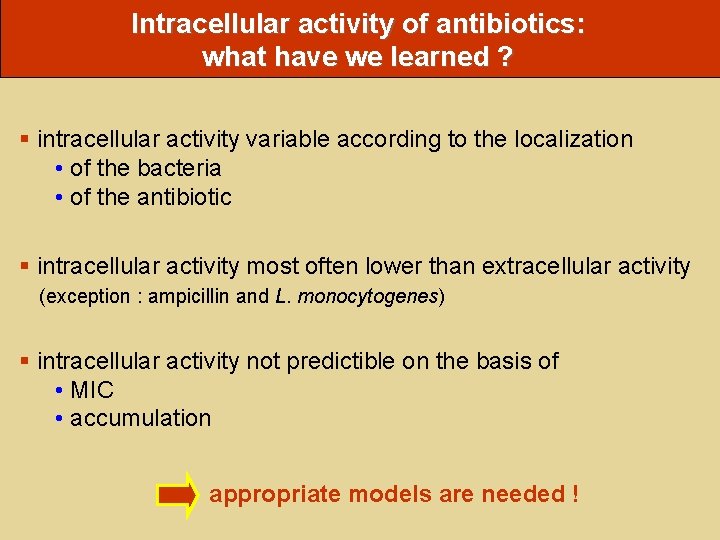 Intracellular activity of antibiotics: what have we learned ?

▪ intracellular activity variable according to the localization
• of the bacteria
• of the antibiotic

▪ intracellular activity most often lower than extracellular activity
(exception : ampicillin and L. monocytogenes)

▪ intracellular activity not predictible on the basis of
• MIC
• accumulation

appropriate models are needed !